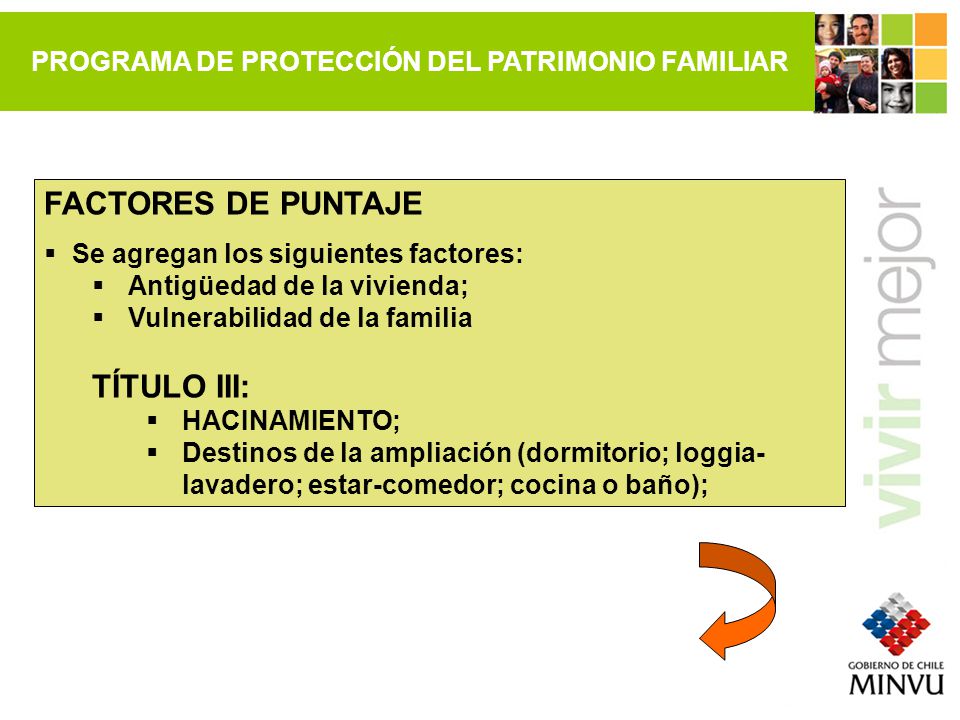 PROGRAMA DE PROTECCIÓN DEL PATRIMONIO FAMILIAR

FACTORES DE PUNTAJE

▪ Se agregan los siguientes factores:
▪ Antigüedad de la vivienda;
▪ Vulnerabilidad de la familia

TÍTULO III:
▪ HACINAMIENTO;
▪ Destinos de la ampliación (dormitorio; loggia-lavadero; estar-comedor; cocina o baño);

vivir mejor

GOBIERNO DE CHILE
MINVU